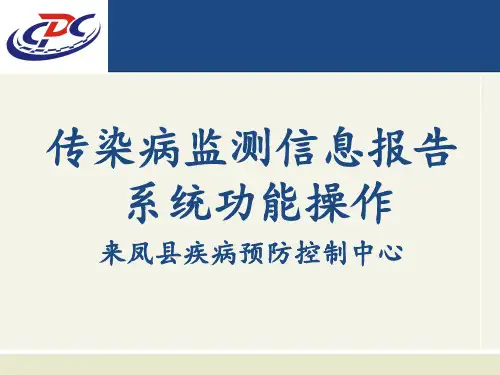 CDC

传染病监测信息报告系统功能操作

来凤县疾病预防控制中心